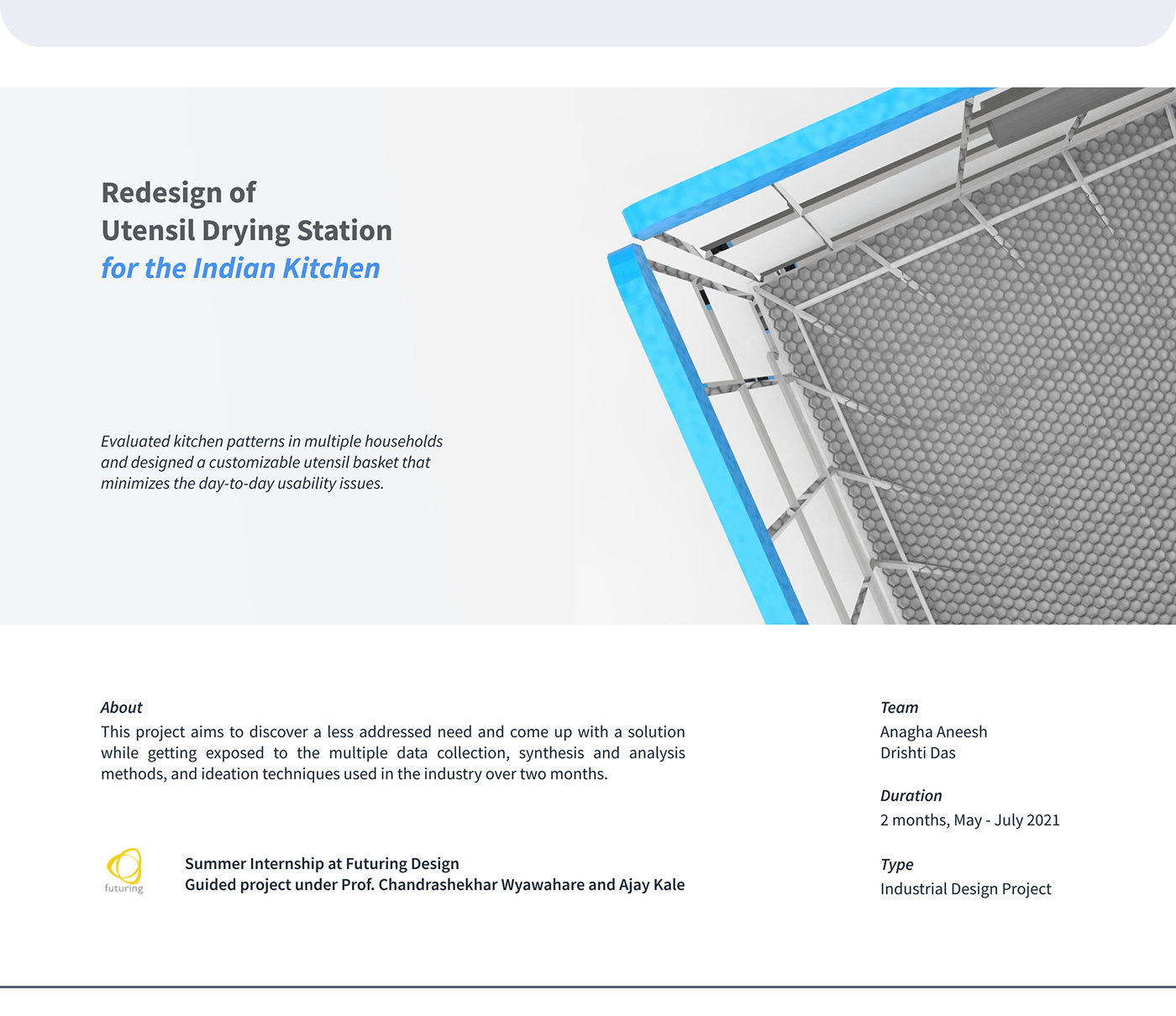 Redesign of
Utensil Drying Station
for the Indian Kitchen

Evaluated kitchen patterns in multiple households and designed a customizable utensil basket that minimizes the day-to-day usability issues.

About
This project aims to discover a less addressed need and come up with a solution while getting exposed to the multiple data collection, synthesis and analysis methods, and ideation techniques used in the industry over two months.

futuring

Summer Internship at Futuring Design
Guided project under Prof. Chandrashekhar Wyawahare and Ajay Kale

Team
Anagha Aneesh
Drishti Das

Duration
2 months, May - July 2021

Type
Industrial Design Project